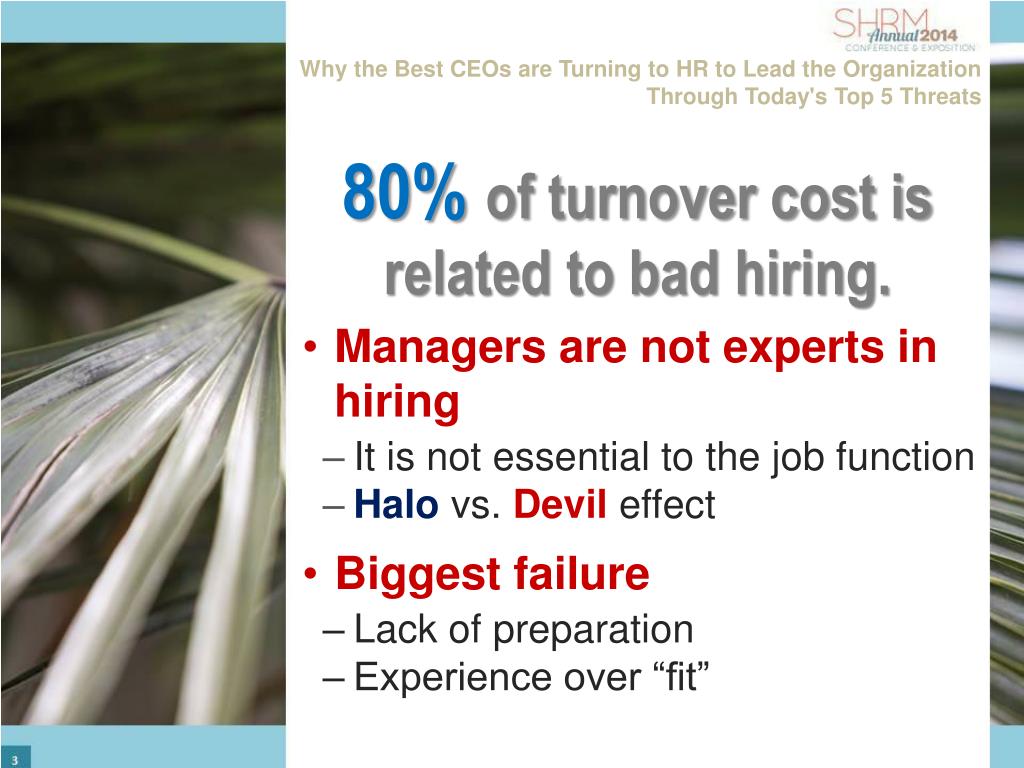 SHRM Annual 2014 CONFERENCE & EXPOSITION

Why the Best CEOs are Turning to HR to Lead the Organization Through Today's Top 5 Threats

80% of turnover cost is related to bad hiring.

• Managers are not experts in hiring
– It is not essential to the job function
– Halo vs. Devil effect

• Biggest failure
– Lack of preparation
– Experience over “fit”

3